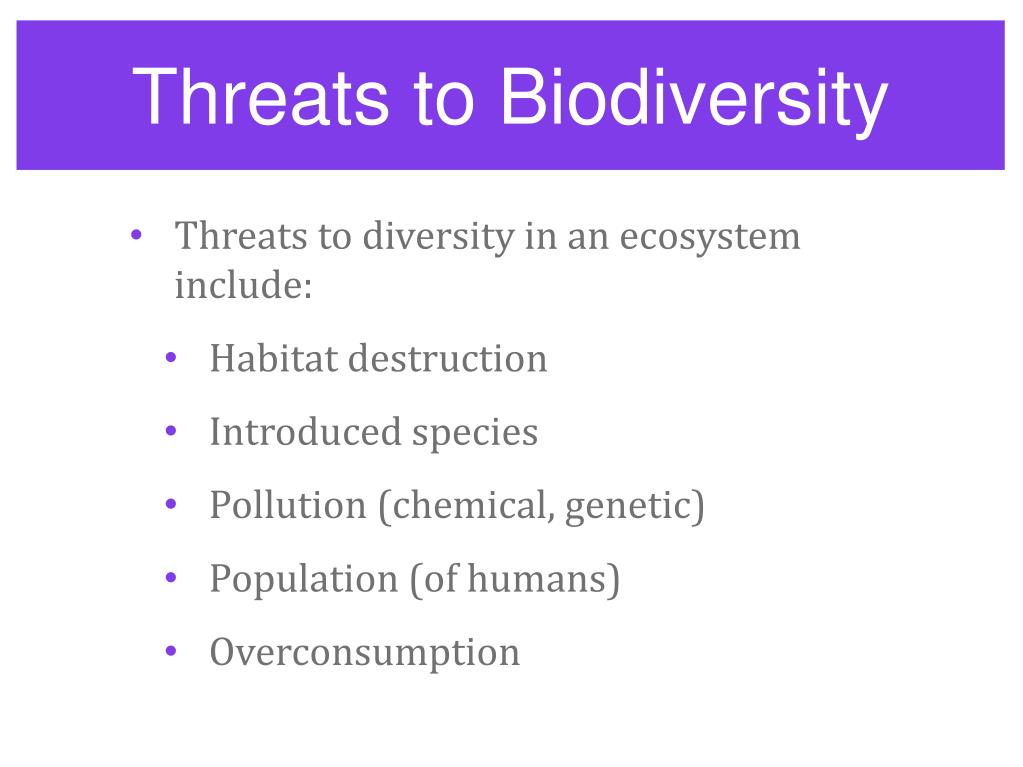 Threats to Biodiversity

• Threats to diversity in an ecosystem include:

• Habitat destruction

• Introduced species

• Pollution (chemical, genetic)

• Population (of humans)

• Overconsumption